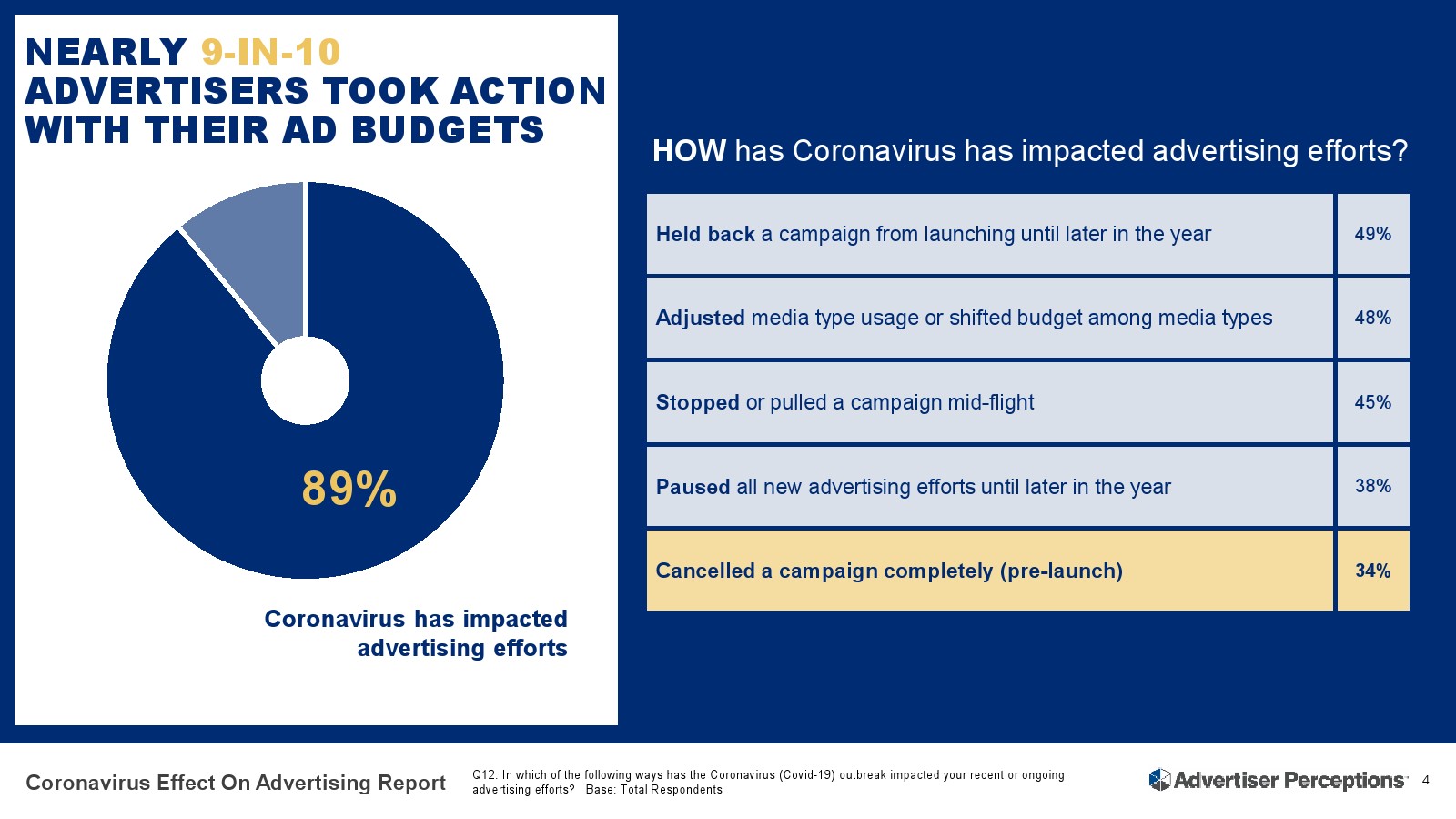 NEARLY 9-IN-10 ADVERTISERS TOOK ACTION WITH THEIR AD BUDGETS

89%

Coronavirus has impacted advertising efforts

HOW has Coronavirus has impacted advertising efforts?

| Held back a campaign from launching until later in the year | 49% |
|---|---|
| Adjusted media type usage or shifted budget among media types | 48% |
| Stopped or pulled a campaign mid-flight | 45% |
| Paused all new advertising efforts until later in the year | 38% |
| Cancelled a campaign completely (pre-launch) | 34% |

Coronavirus Effect On Advertising Report

Q12. In which of the following ways has the Coronavirus (Covid-19) outbreak impacted your recent or ongoing advertising efforts? Base: Total Respondents

Advertiser Perceptions

4